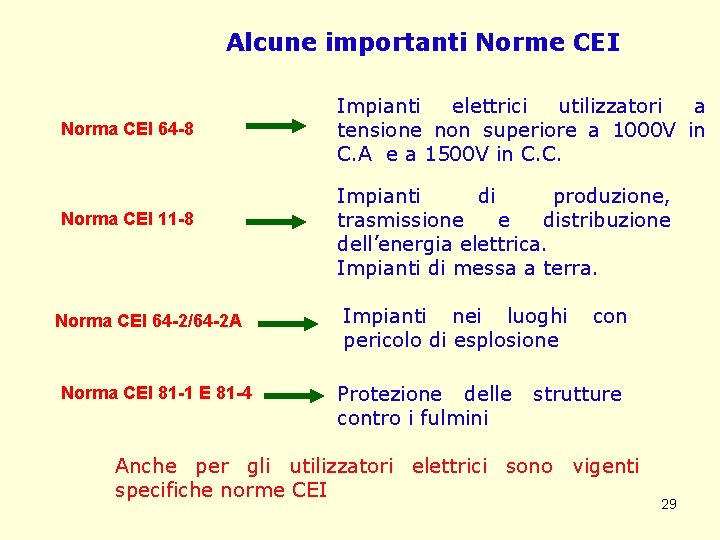 Alcune importanti Norme CEI

Norma CEI 64-8

Impianti elettrici utilizzatori a tensione non superiore a 1000V in C.A e a 1500V in C.C.

Norma CEI 11-8

Impianti di produzione, trasmissione e distribuzione dell'energia elettrica.
Impianti di messa a terra.

Norma CEI 64-2/64-2A

Impianti nei luoghi con pericolo di esplosione

Norma CEI 81-1 E 81-4

Protezione delle strutture contro i fulmini

Anche per gli utilizzatori elettrici sono vigenti specifiche norme CEI

29